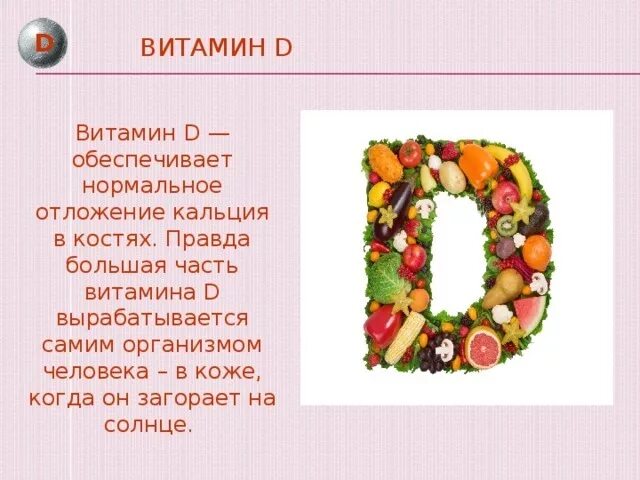 D

ВИТАМИН D

Витамин D — обеспечивает нормальное отложение кальция в костях. Правда большая часть витамина D вырабатывается самим организмом человека – в коже, когда он загорает на солнце.